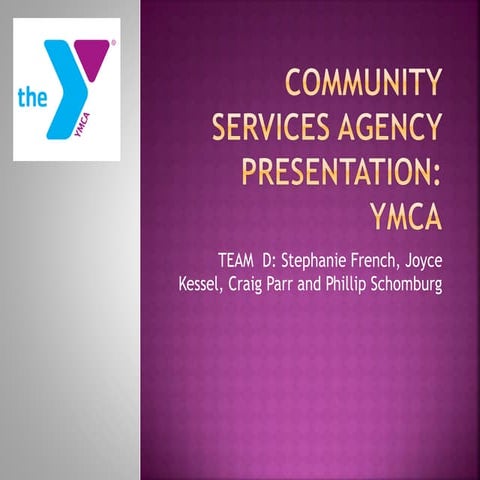 the YMCA

COMMUNITY SERVICES AGENCY PRESENTATION: YMCA

TEAM D: Stephanie French, Joyce Kessel, Craig Parr and Phillip Schomburg